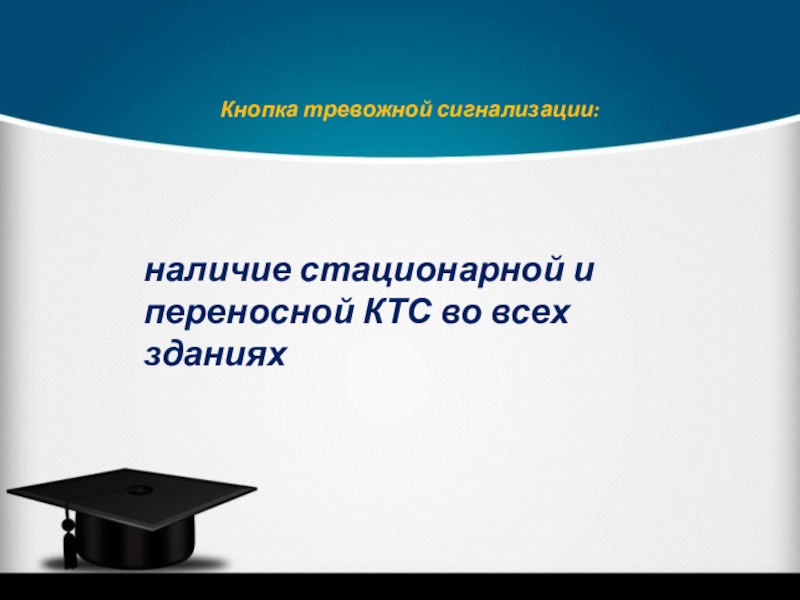 Кнопка тревожной сигнализации:

наличие стационарной и переносной КТС во всех зданиях